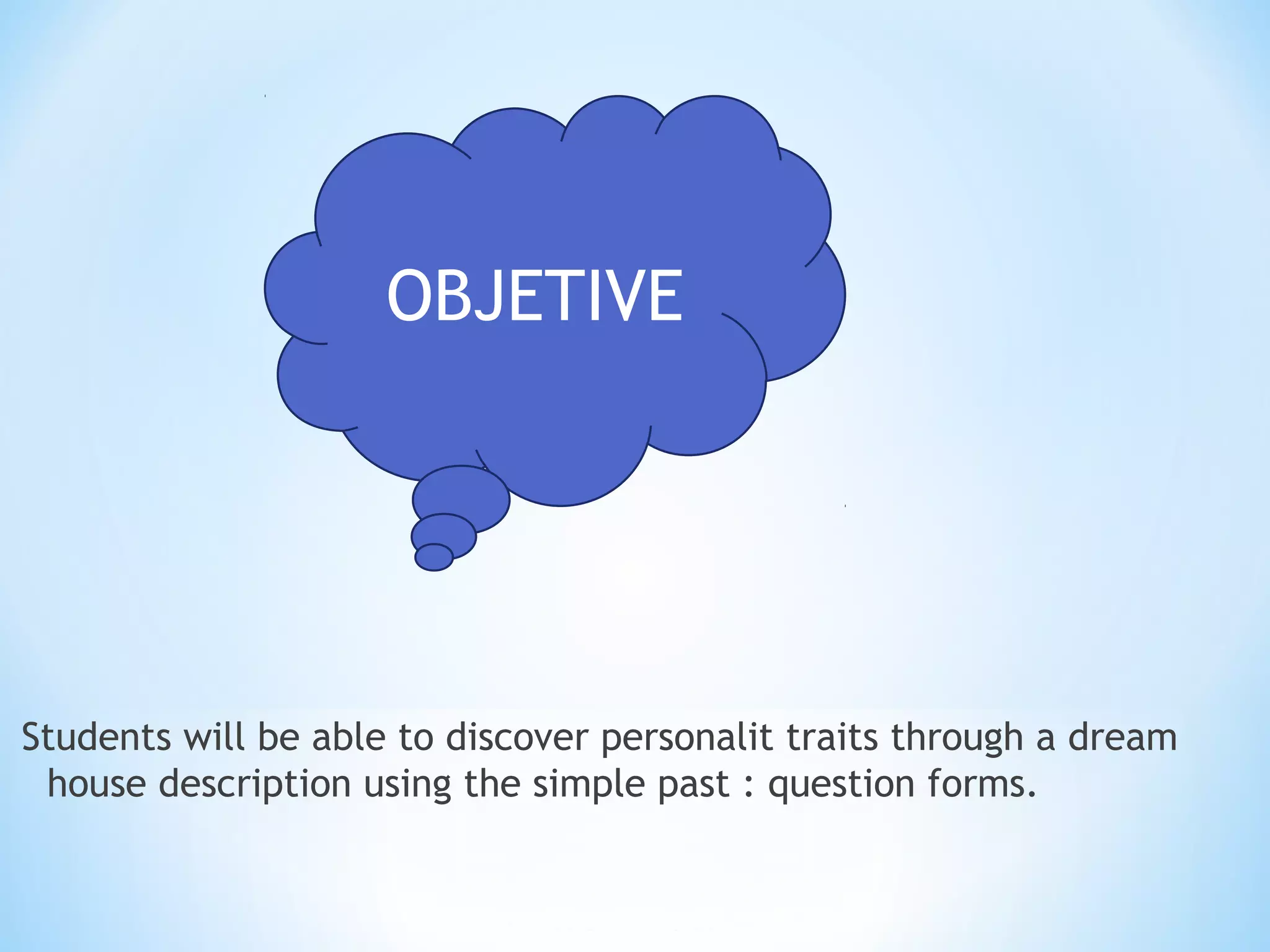 OBJETIVE

Students will be able to discover personalit traits through a dream house description using the simple past : question forms.